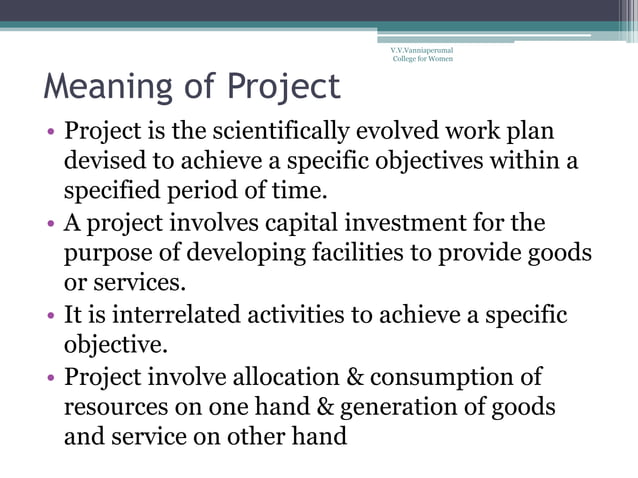 V.V.Vanniaperumal College for Women

Meaning of Project

• Project is the scientifically evolved work plan devised to achieve a specific objectives within a specified period of time.
• A project involves capital investment for the purpose of developing facilities to provide goods or services.
• It is interrelated activities to achieve a specific objective.
• Project involve allocation & consumption of resources on one hand & generation of goods and service on other hand